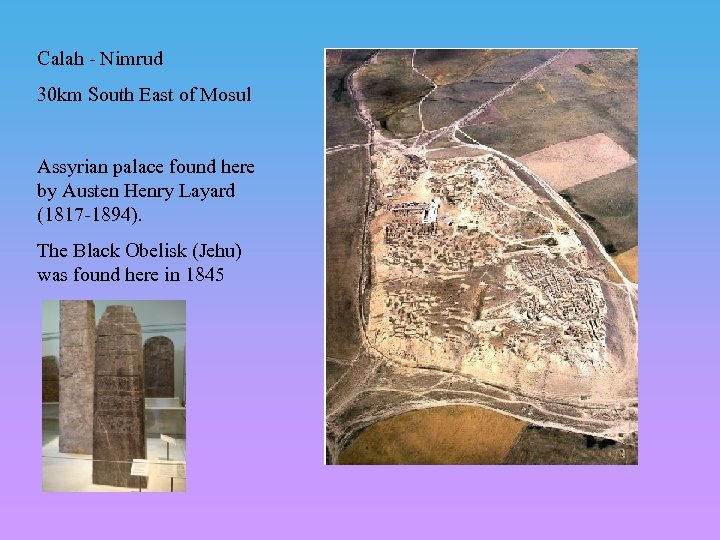 Calah - Nimrud

30km South East of Mosul

Assyrian palace found here by Austen Henry Layard (1817-1894).

The Black Obelisk (Jehu) was found here in 1845